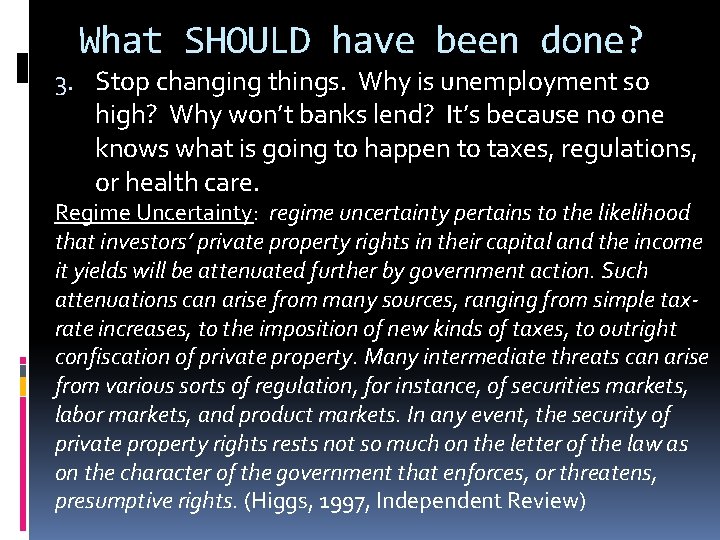 What SHOULD have been done?

3. Stop changing things. Why is unemployment so high? Why won't banks lend? It's because no one knows what is going to happen to taxes, regulations, or health care.

Regime Uncertainty: regime uncertainty pertains to the likelihood that investors' private property rights in their capital and the income it yields will be attenuated further by government action. Such attenuations can arise from many sources, ranging from simple tax-rate increases, to the imposition of new kinds of taxes, to outright confiscation of private property. Many intermediate threats can arise from various sorts of regulation, for instance, of securities markets, labor markets, and product markets. In any event, the security of private property rights rests not so much on the letter of the law as on the character of the government that enforces, or threatens, presumptive rights. (Higgs, 1997, Independent Review)